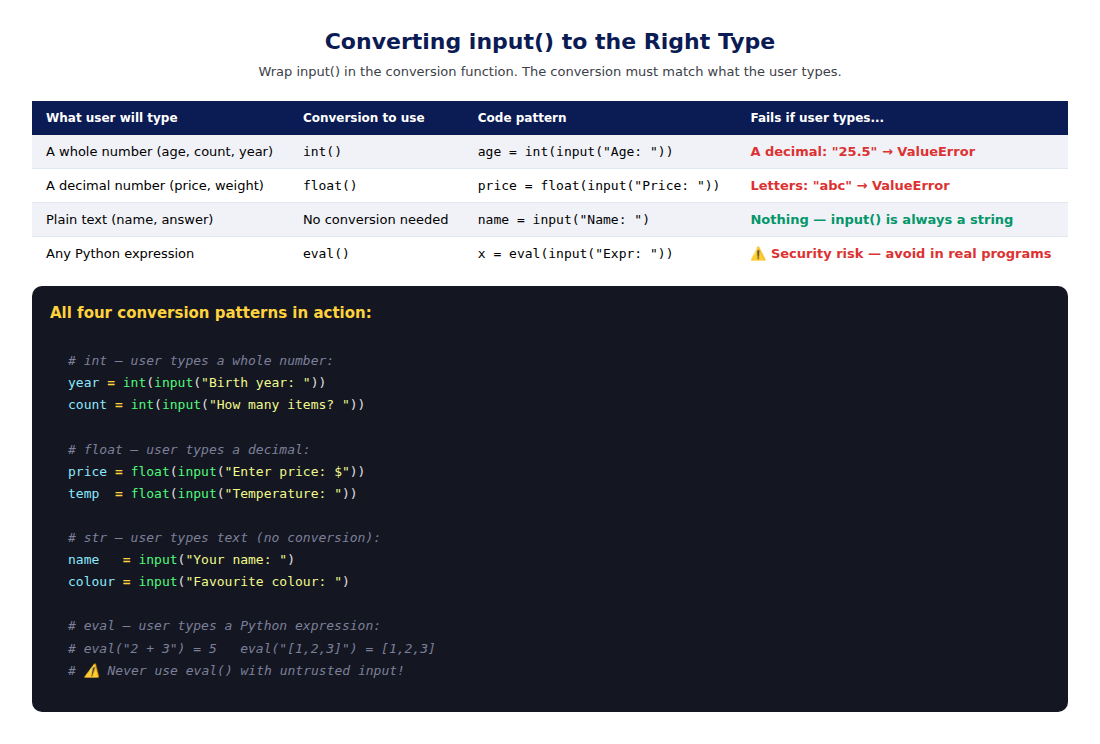 Converting input() to the Right Type

Wrap input() in the conversion function. The conversion must match what the user types.

| What user will type | Conversion to use | Code pattern | Fails if user types... |
|---|---|---|---|
| A whole number (age, count, year) | int() | age = int(input("Age: ")) | A decimal: "25.5" → ValueError |
| A decimal number (price, weight) | float() | price = float(input("Price: ")) | Letters: "abc" → ValueError |
| Plain text (name, answer) | No conversion needed | name = input("Name: ") | Nothing — input() is always a string |
| Any Python expression | eval() | x = eval(input("Expr: ")) | ⚠️ Security risk — avoid in real programs |

All four conversion patterns in action:

# int — user types a whole number:
year = int(input("Birth year: "))
count = int(input("How many items? "))

# float — user types a decimal:
price = float(input("Enter price: $"))
temp  = float(input("Temperature: "))

# str — user types text (no conversion):
name   = input("Your name: ")
colour = input("Favourite colour: ")

# eval — user types a Python expression:
# eval("2 + 3") = 5   eval("[1,2,3]") = [1,2,3]
# ⚠️ Never use eval() with untrusted input!